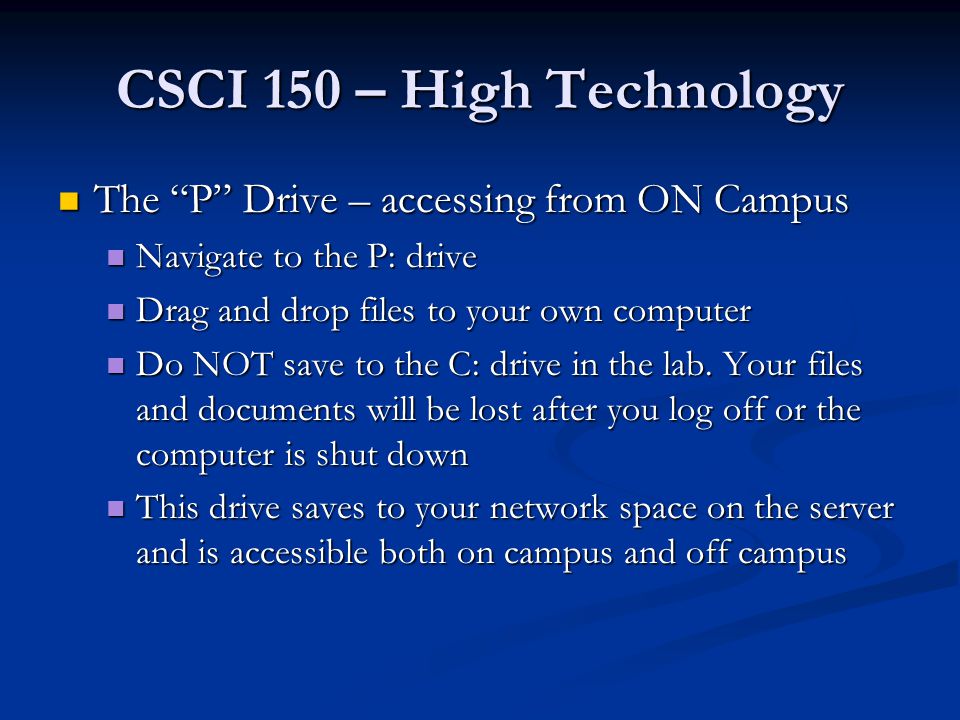 CSCI 150 – High Technology

The “P” Drive – accessing from ON Campus

Navigate to the P: drive

Drag and drop files to your own computer

Do NOT save to the C: drive in the lab. Your files and documents will be lost after you log off or the computer is shut down

This drive saves to your network space on the server and is accessible both on campus and off campus